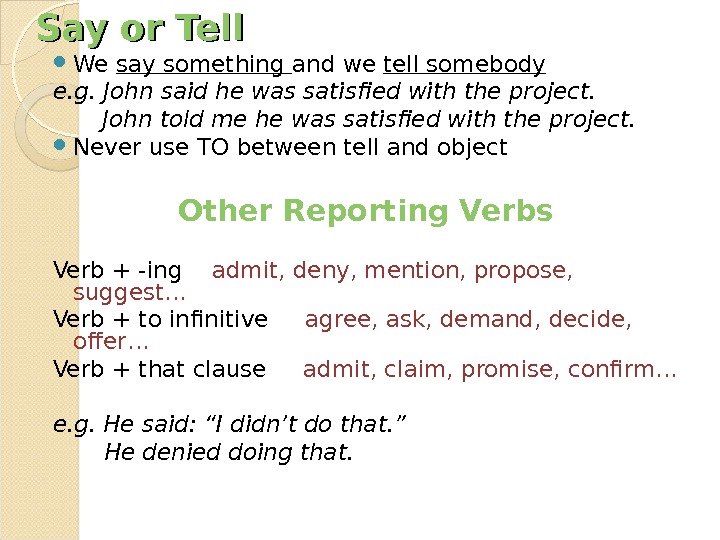 Say or Tell

We say something and we tell somebody
e.g. John said he was satisfied with the project.
John told me he was satisfied with the project.

Never use TO between tell and object

Other Reporting Verbs

Verb + -ing admit, deny, mention, propose, suggest…
Verb + to infinitive agree, ask, demand, decide, offer…
Verb + that clause admit, claim, promise, confirm…

e.g. He said: “I didn’t do that.”
He denied doing that.